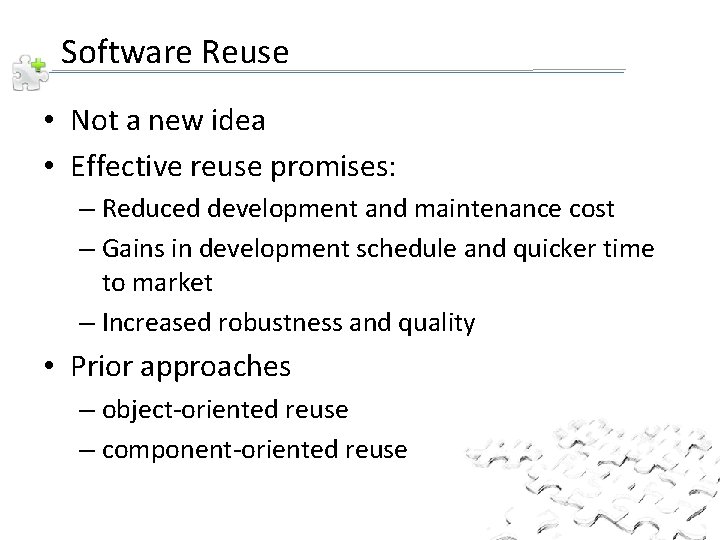 Software Reuse

• Not a new idea
• Effective reuse promises:
– Reduced development and maintenance cost
– Gains in development schedule and quicker time to market
– Increased robustness and quality
• Prior approaches
– object-oriented reuse
– component-oriented reuse